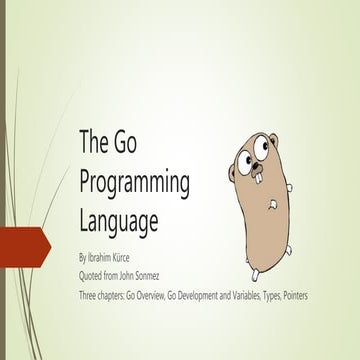 The Go Programming Language

By Ibrahim Kürce

Quoted from John Sonmez

Three chapters: Go Overview, Go Development and Variables, Types, Pointers